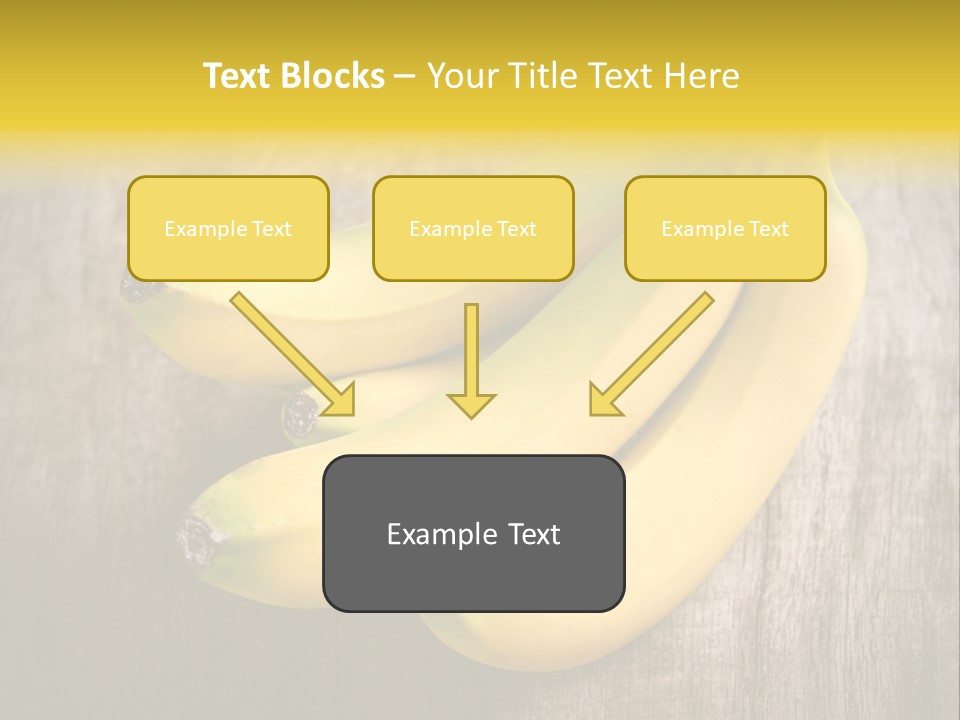 Text Blocks – Your Title Text Here

Example Text

Example Text

Example Text

Example Text